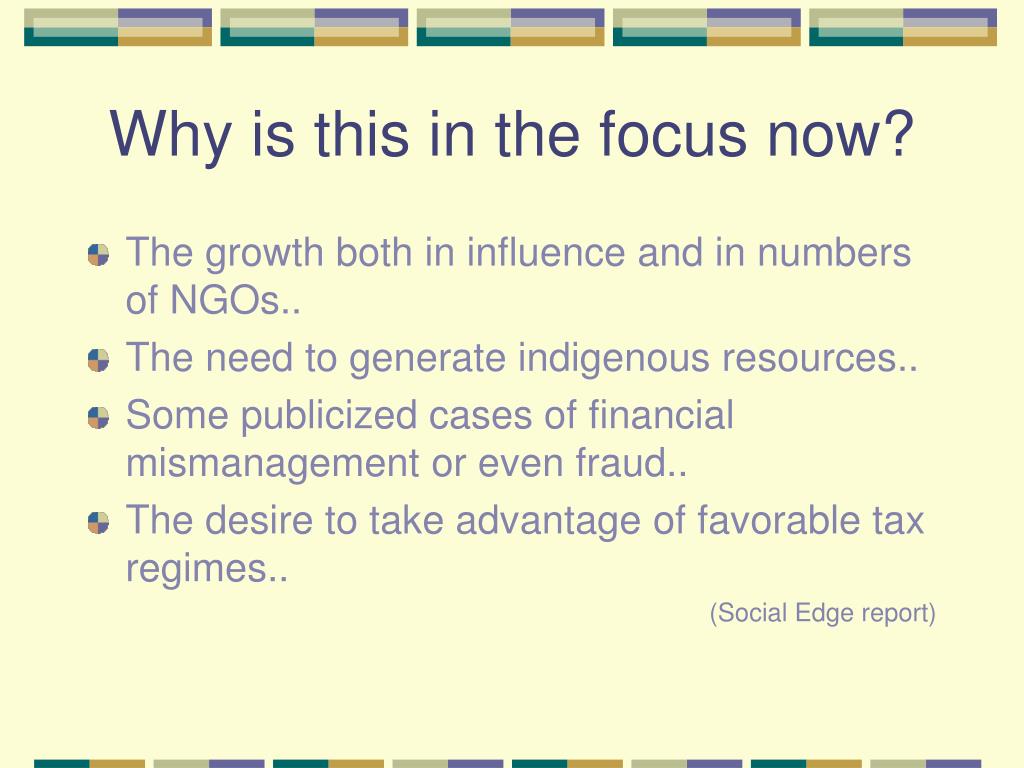 Why is this in the focus now?

The growth both in influence and in numbers of NGOs..

The need to generate indigenous resources..

Some publicized cases of financial mismanagement or even fraud..

The desire to take advantage of favorable tax regimes..

(Social Edge report)